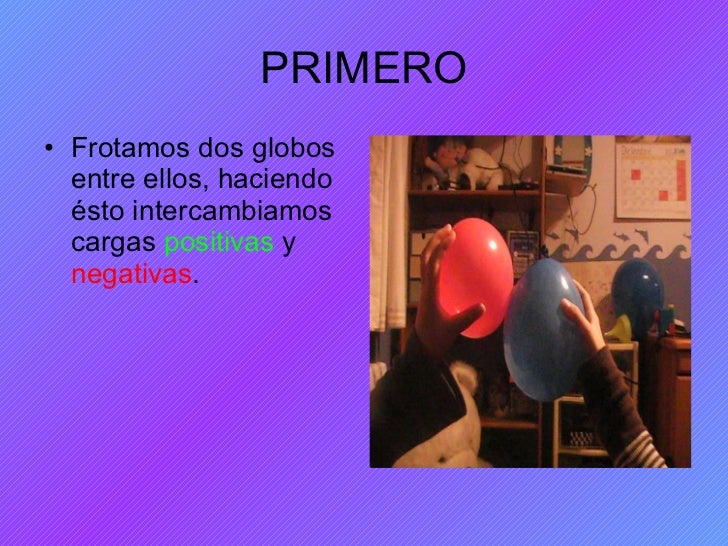 PRIMERO

• Frotamos dos globos entre ellos, haciendo ésto intercambiamos cargas positivas y negativas.